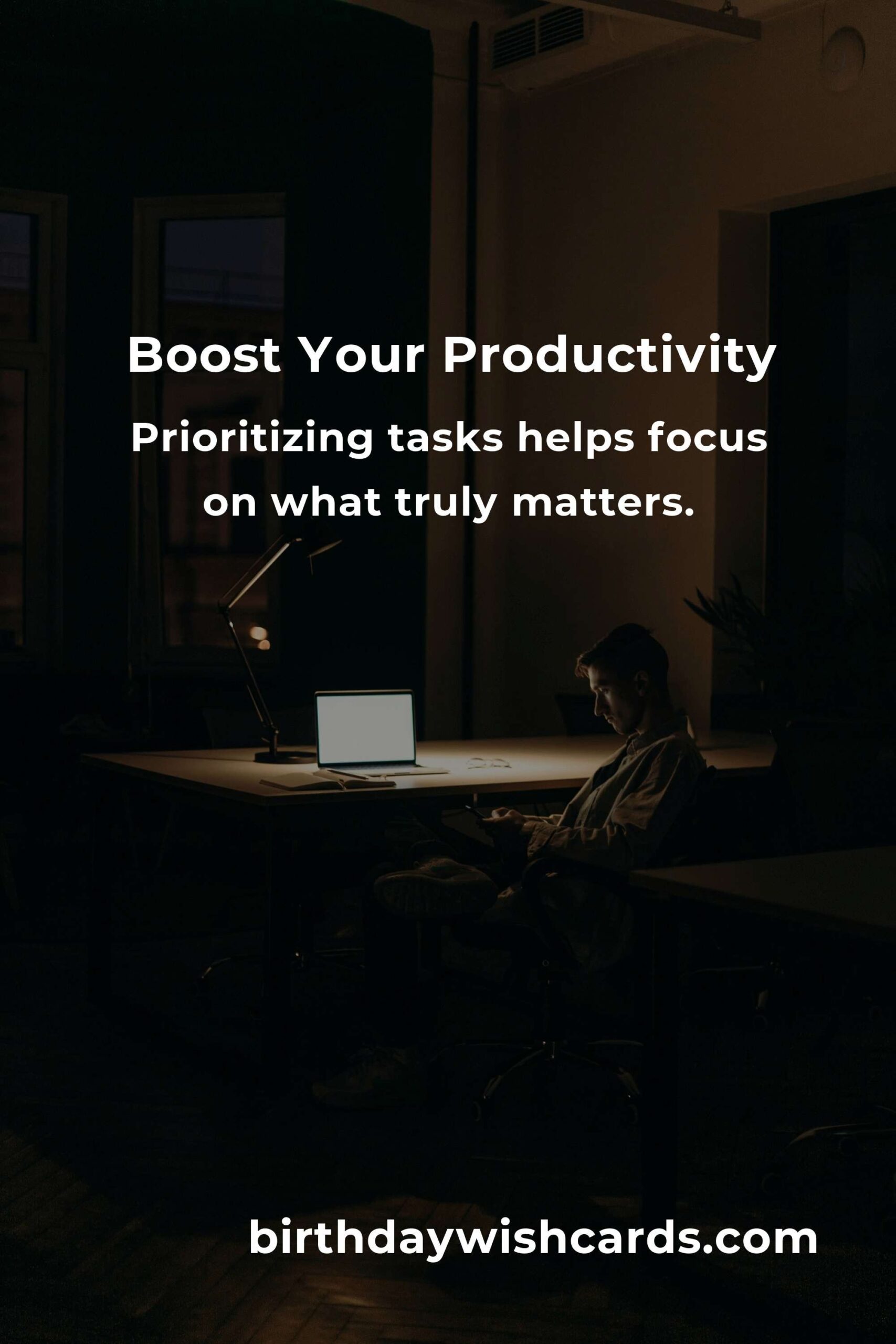 Boost Your Productivity

Prioritizing tasks helps focus on what truly matters.

birthdaywishcards.com